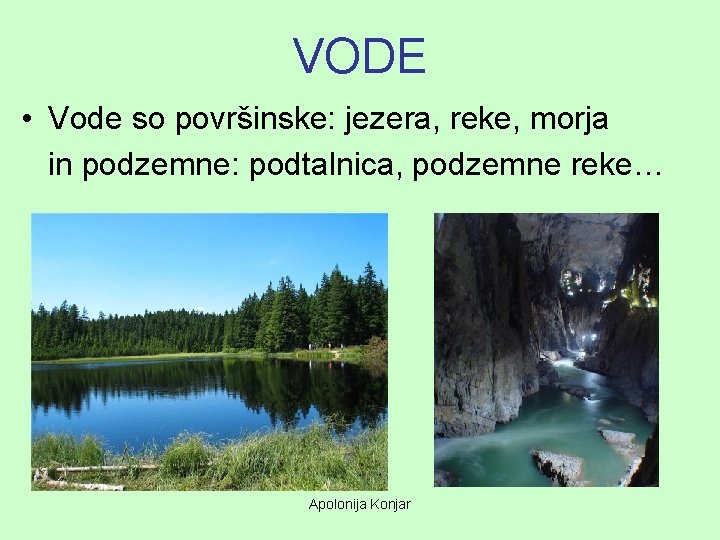 VODE

• Vode so površinske: jezera, reke, morja in podzemne: podtalnica, podzemne reke…

Apolonija Konjar